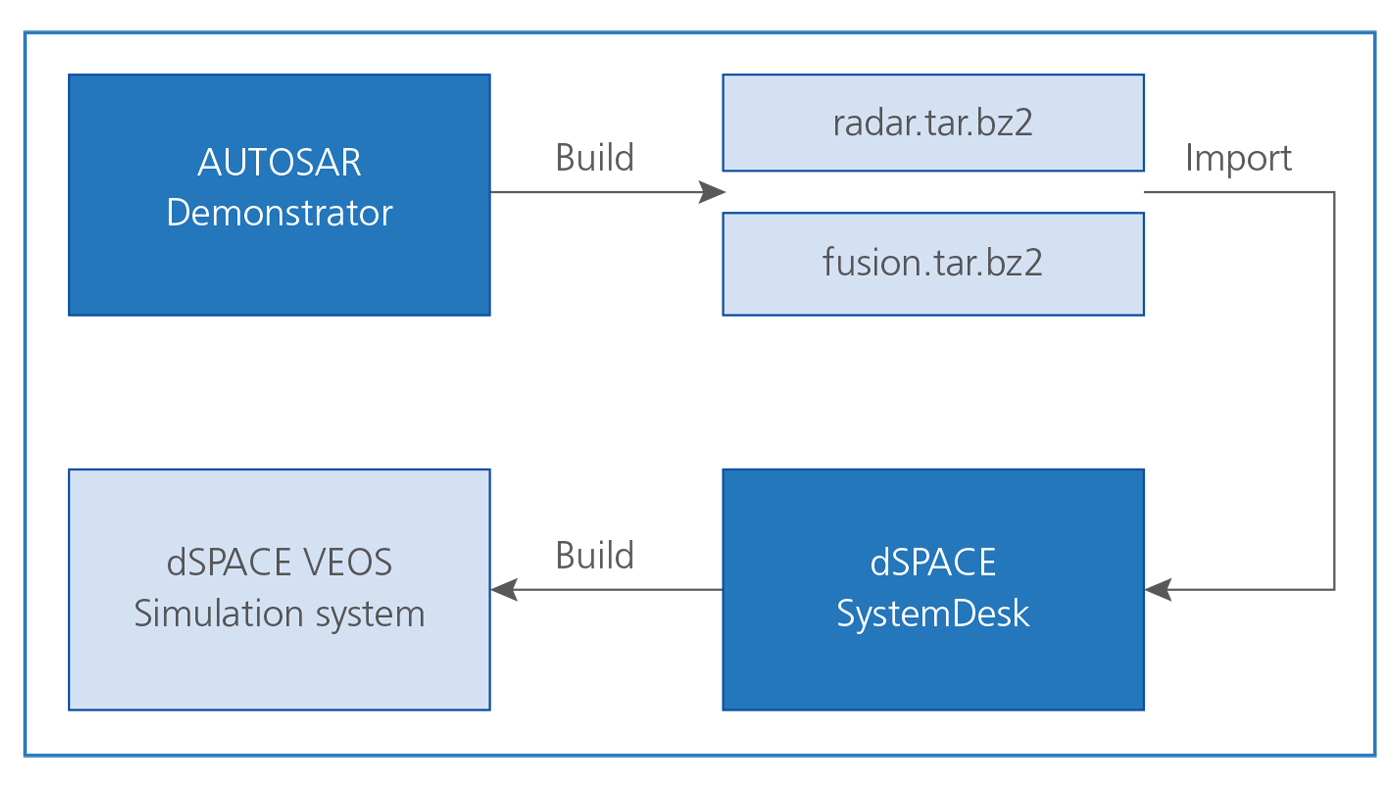 AUTOSAR Demonstrator

Build

radar.tar.bz2

fusion.tar.bz2

Import

dSPACE VEOS Simulation system

Build

dSPACE SystemDesk